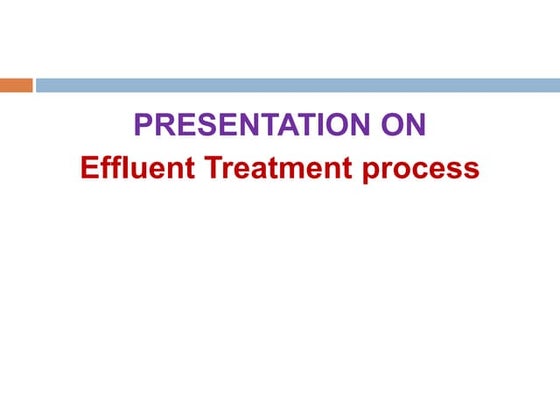 PRESENTATION ON
Effluent Treatment process